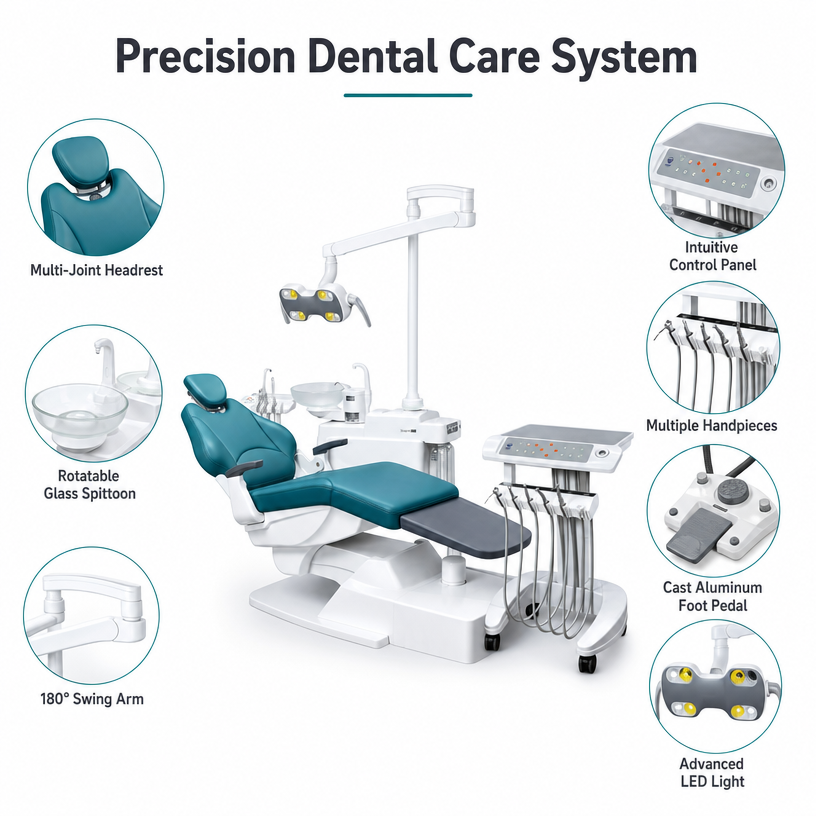 Precision Dental Care System

Multi-Joint Headrest

Rotatable
Glass Spittoon

180° Swing Arm

Intuitive
Control Panel

Multiple Handpieces

Cast Aluminum
Foot Pedal

Advanced
LED Light